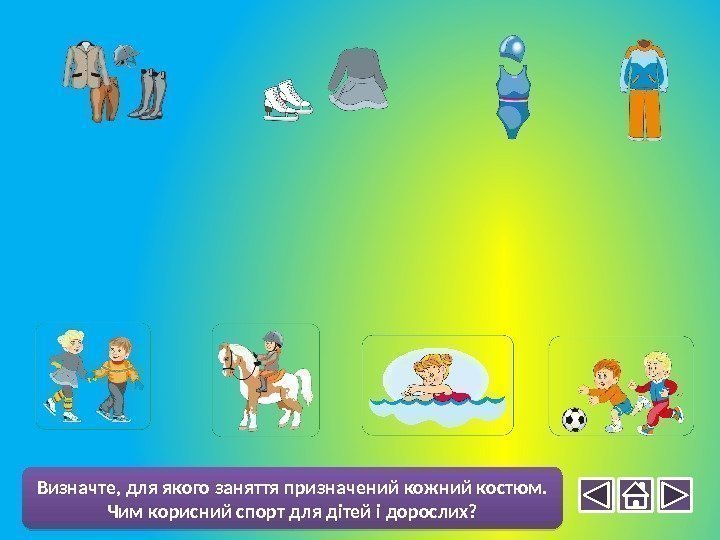 Визначте, для якого заняття призначений кожний костюм.
Чим корисний спорт для дітей і дорослих?